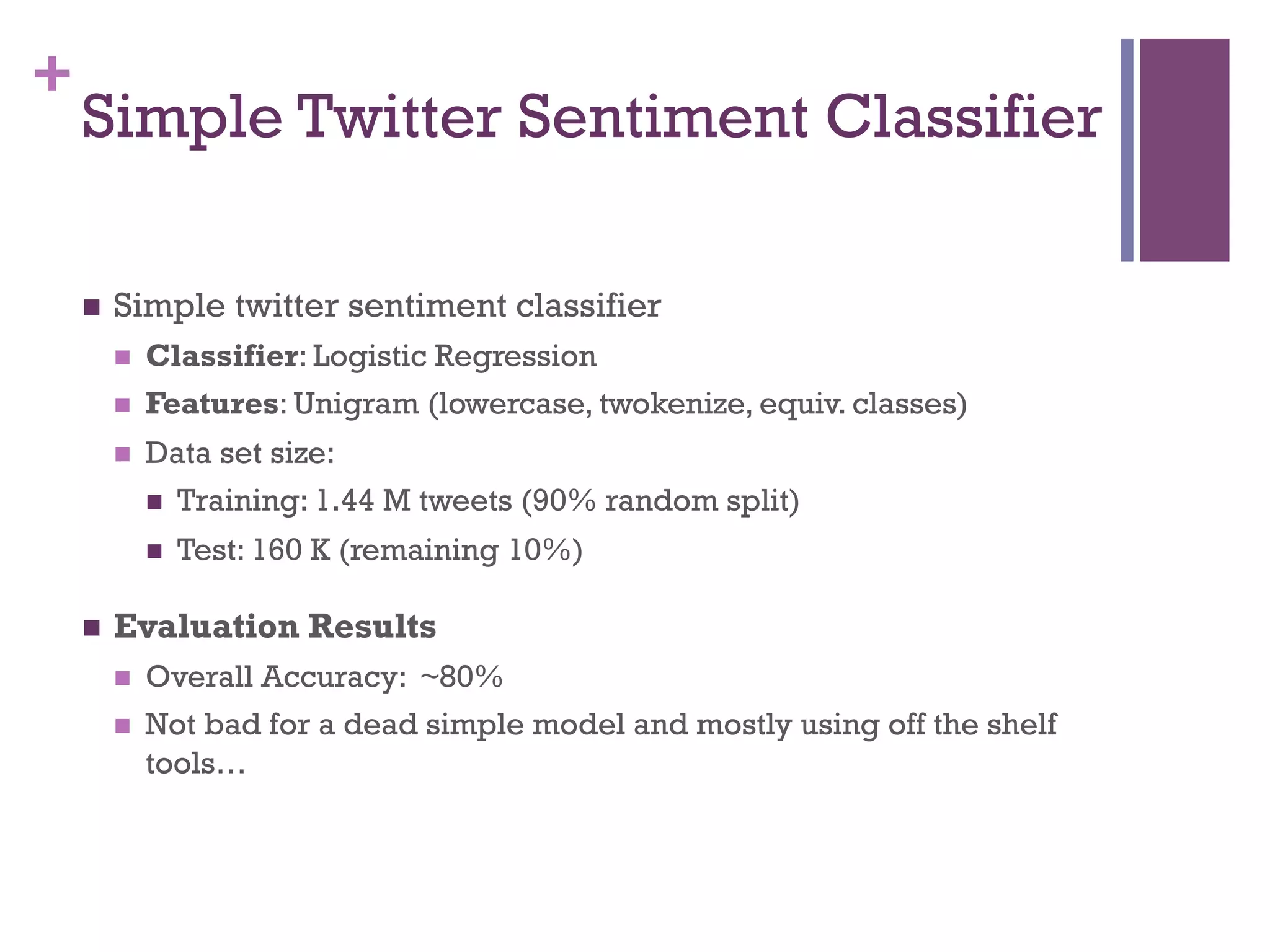 +
Simple Twitter Sentiment Classifier

Simple twitter sentiment classifier

Classifier: Logistic Regression

Features: Unigram (lowercase, twokenize, equiv. classes)

Data set size:

Training: 1.44 M tweets (90% random split)

Test: 160 K (remaining 10%)

Evaluation Results

Overall Accuracy: ~80%

Not bad for a dead simple model and mostly using off the shelf tools…